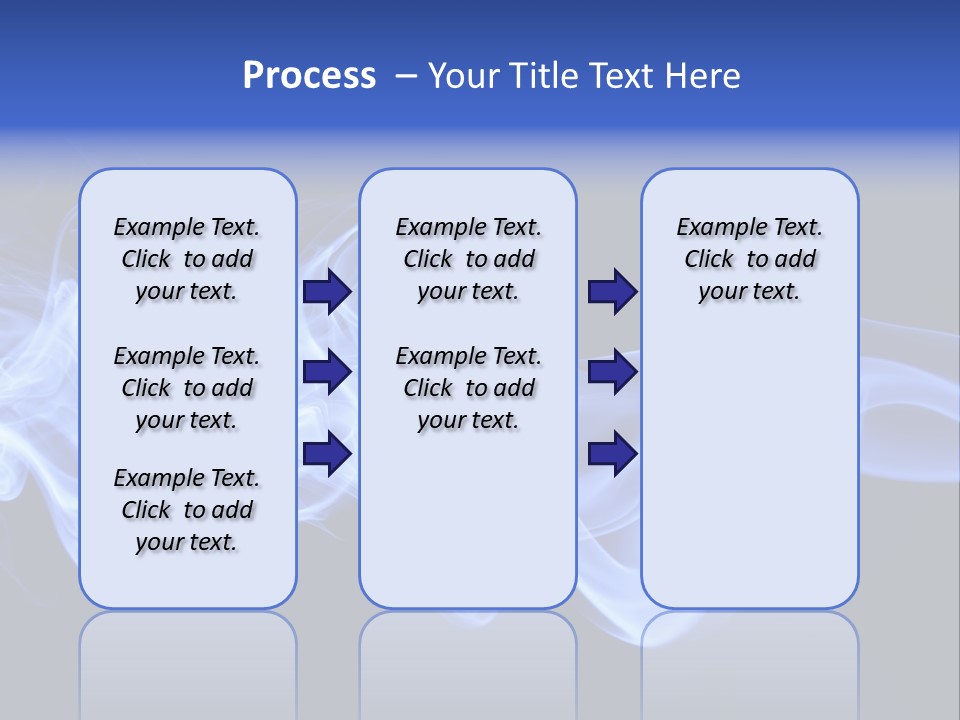 Process – Your Title Text Here

Example Text. Click to add your text.

Example Text. Click to add your text.

Example Text. Click to add your text.

Example Text. Click to add your text.

Example Text. Click to add your text.

Example Text. Click to add your text.